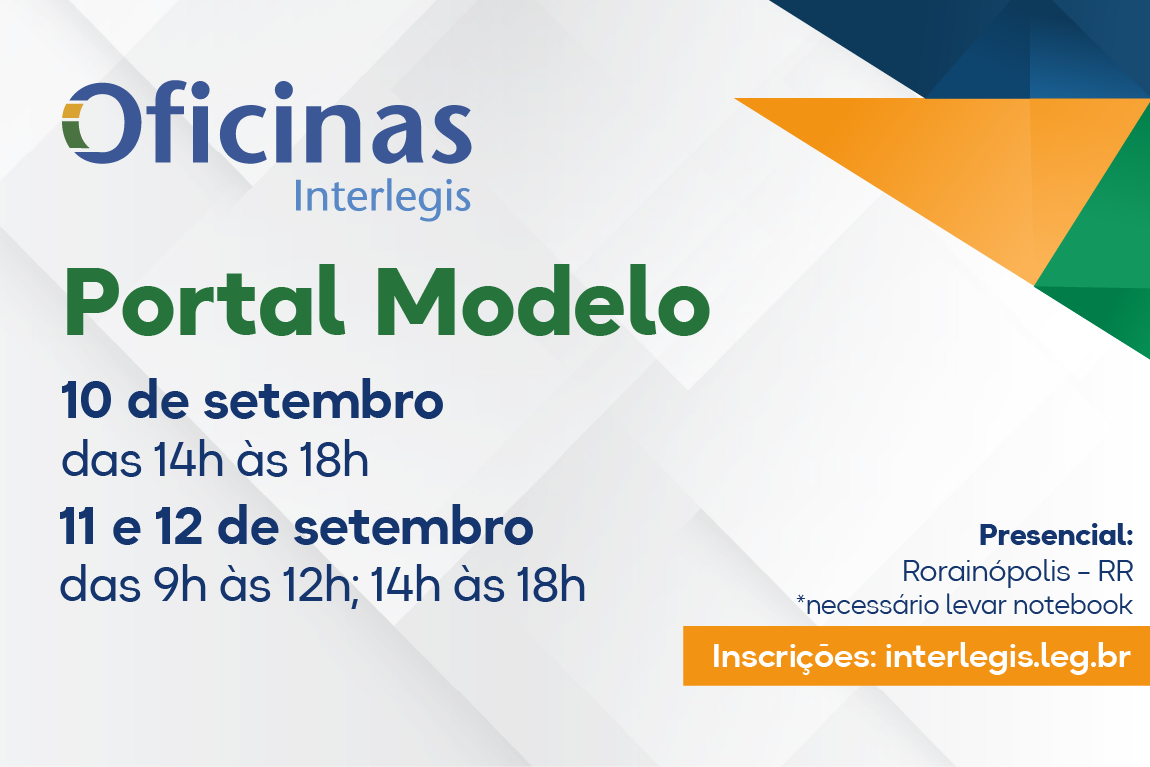 Oficinas
Interlegis

Portal Modelo

10 de setembro
das 14h às 18h

11 e 12 de setembro
das 9h às 12h; 14h às 18h

Presencial:
Rorainópolis – RR
*necessário levar notebook

Inscrições: interlegis.leg.br